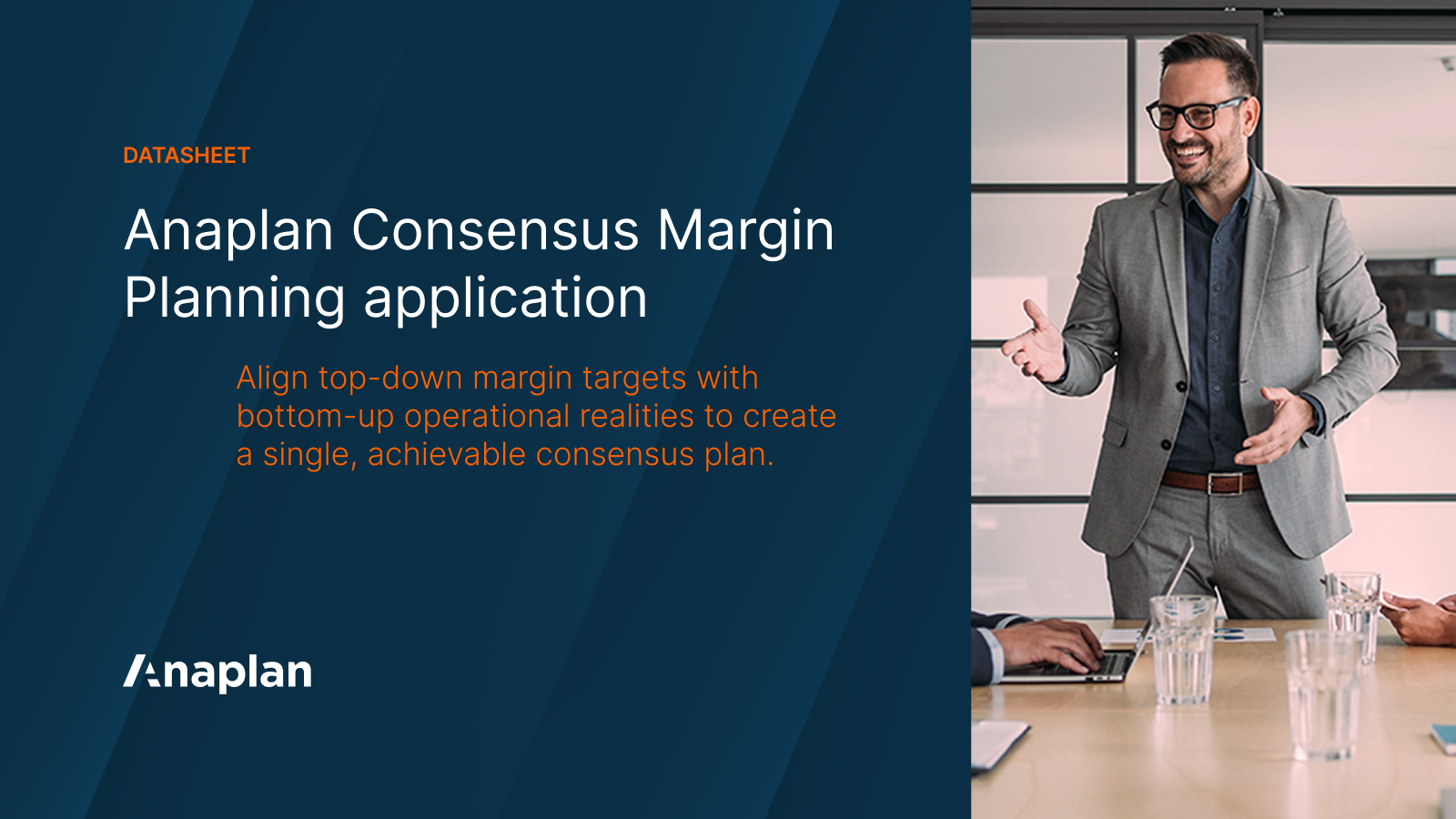 DATASHEET

Anaplan Consensus Margin Planning application

Align top-down margin targets with bottom-up operational realities to create a single, achievable consensus plan.

Anaplan